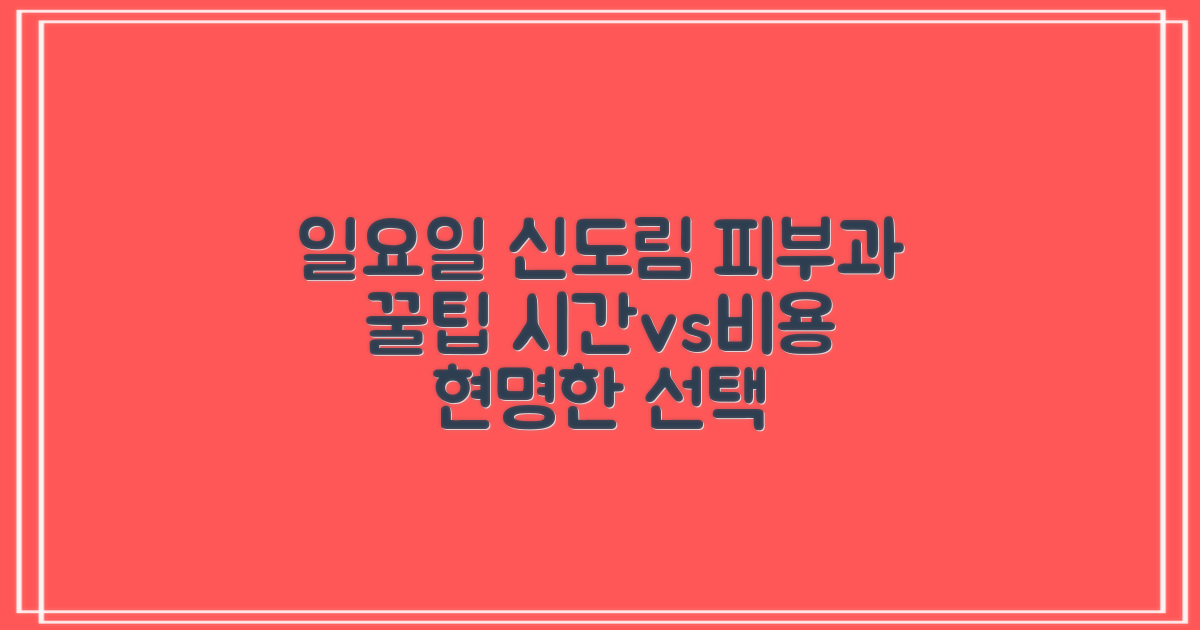 일요일 신도림 피부과
꿀팁 시간vs비용
현명한 선택